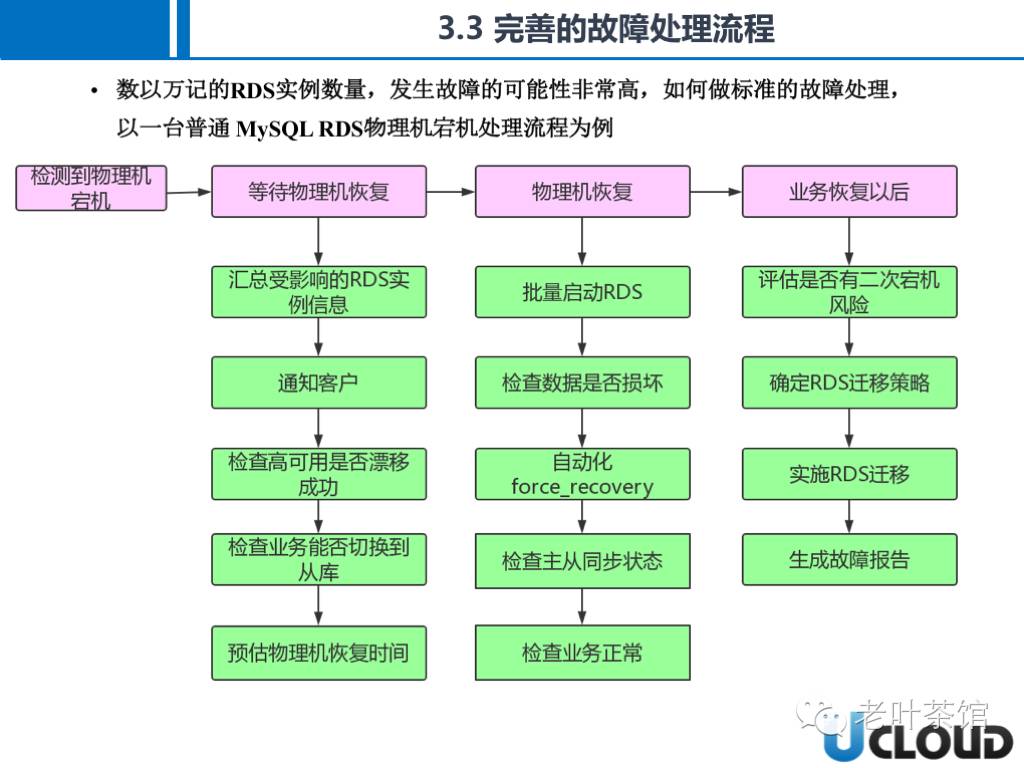 3.3 完善的故障处理流程

• 数以万记的RDS实例数量，发生故障的可能性非常高，如何做标准的故障处理，以一台普通 MySQL RDS物理机宕机处理流程为例

检测到物理机宕机

等待物理机恢复

汇总受影响的RDS实例信息

通知客户

检查高可用是否漂移成功

检查业务能否切换到从库

预估物理机恢复时间

物理机恢复

批量启动RDS

检查数据是否损坏

自动化 force_recovery

检查主从同步状态

检查业务正常

业务恢复以后

评估是否有二次宕机风险

确定RDS迁移策略

实施RDS迁移

生成故障报告

老叶茶馆

UCLOUD